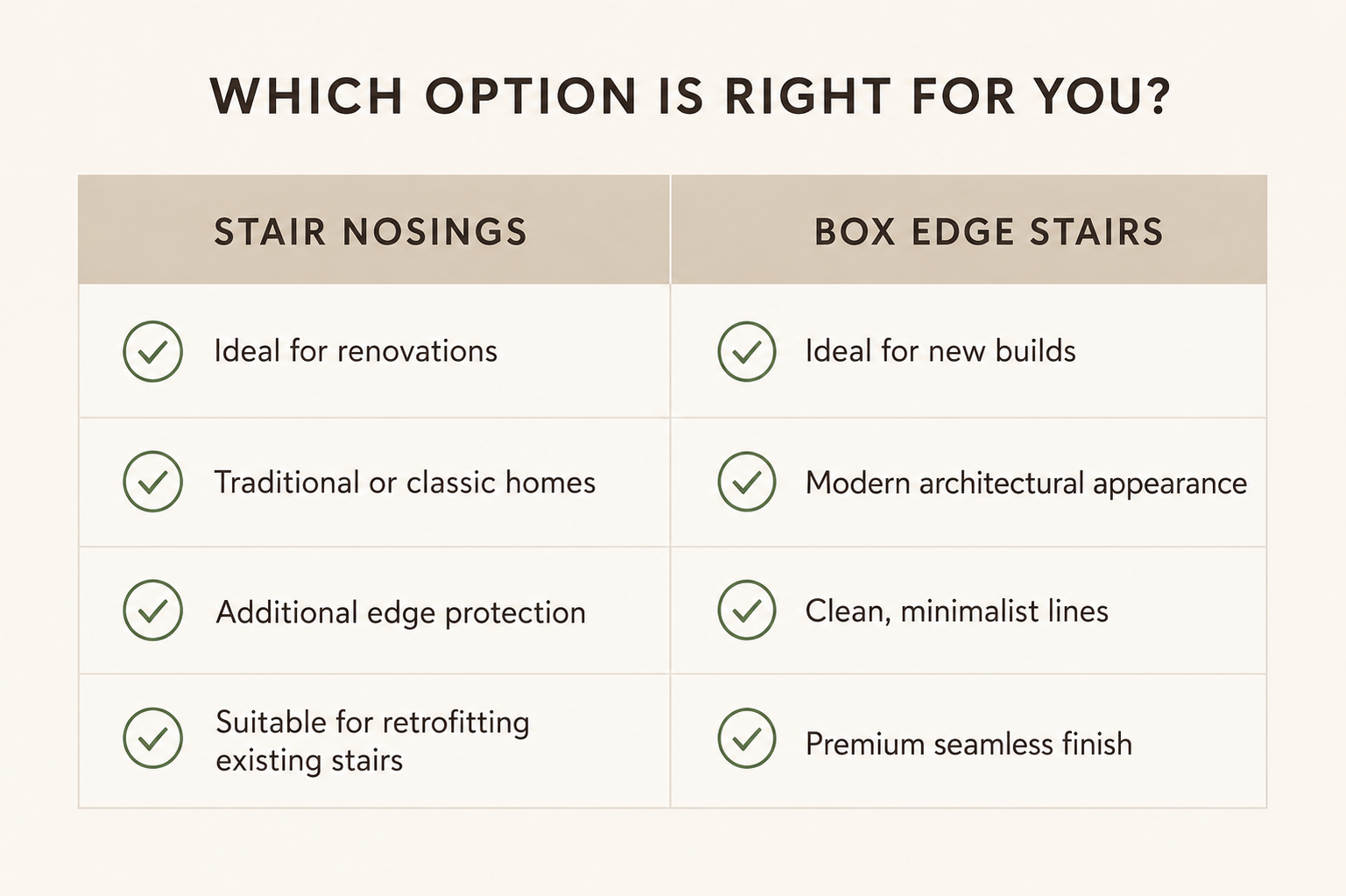 WHICH OPTION IS RIGHT FOR YOU?

| STAIR NOSINGS | BOX EDGE STAIRS |
|---|---|
| Ideal for renovations | Ideal for new builds |
| Traditional or classic homes | Modern architectural appearance |
| Additional edge protection | Clean, minimalist lines |
| Suitable for retrofitting existing stairs | Premium seamless finish |